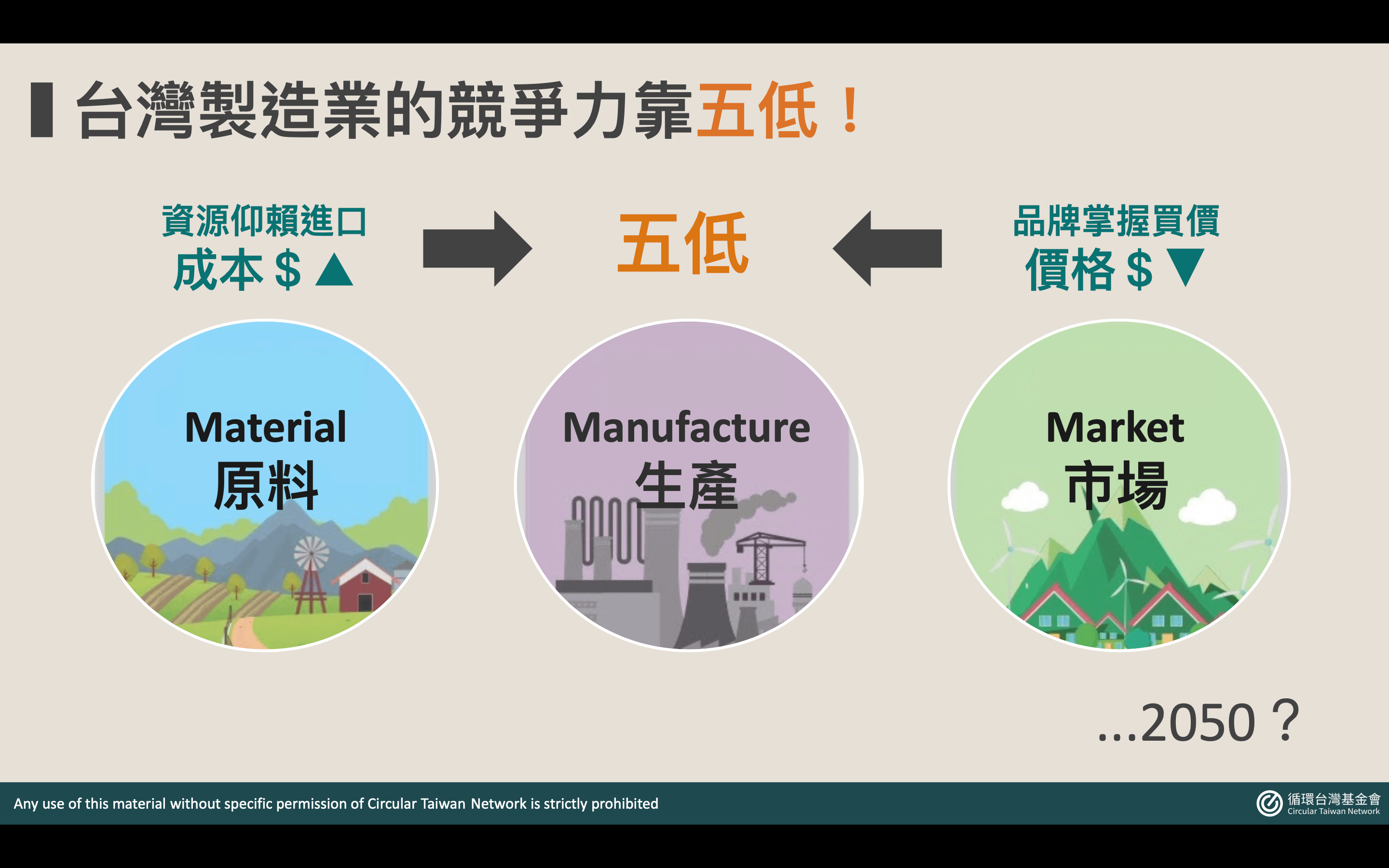 台灣製造業的競爭力靠五低！

資源仰賴進口
成本$▲

五低

品牌掌握買價
價格$▼

Material
原料

Manufacture
生產

Market
市場

...2050？

Any use of this material without specific permission of Circular Taiwan Network is strictly prohibited

循環台灣基金會
Circular Taiwan Network